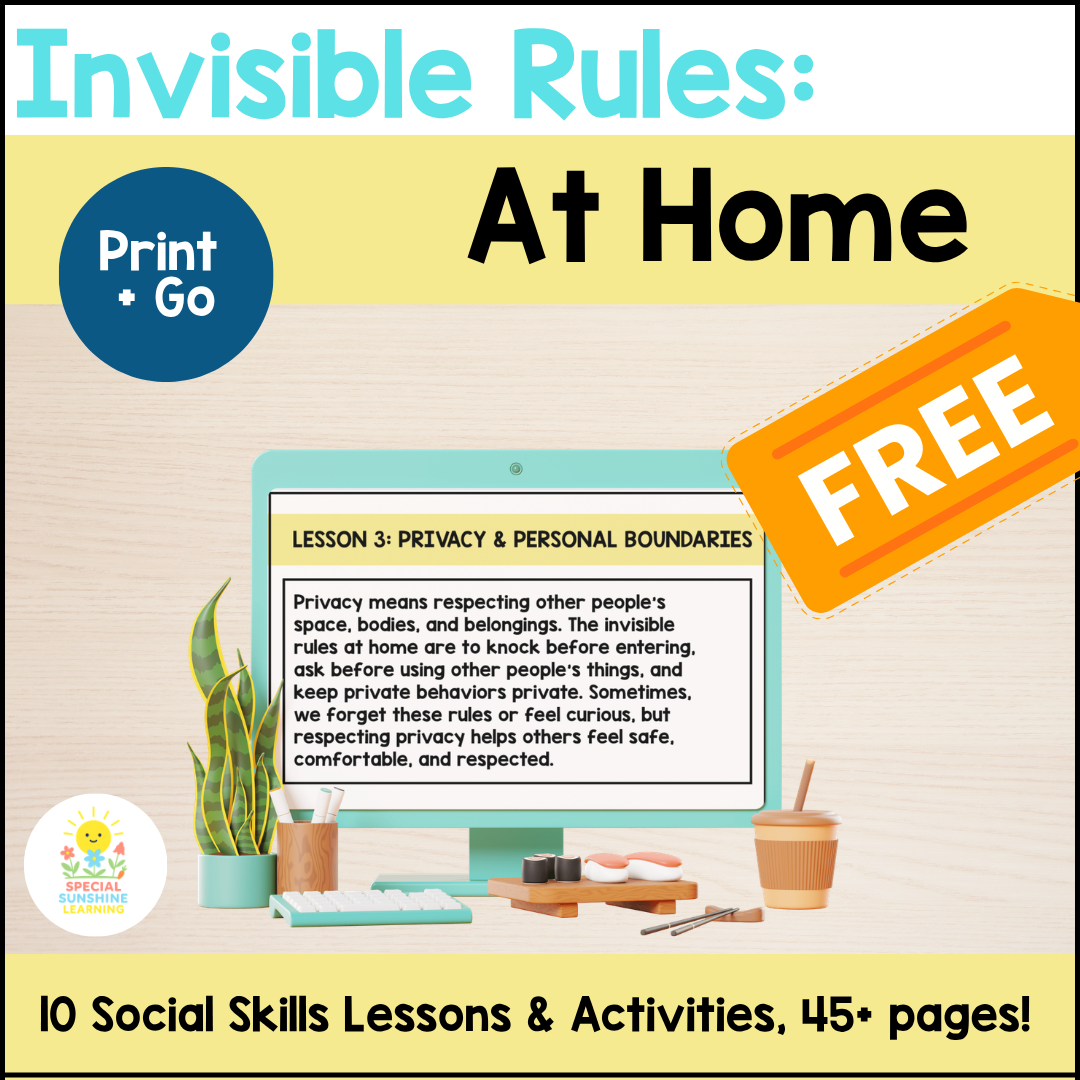 Invisible Rules:

At Home

Print + Go

FREE

LESSON 3: PRIVACY & PERSONAL BOUNDARIES

Privacy means respecting other people's space, bodies, and belongings. The invisible rules at home are to knock before entering, ask before using other people's things, and keep private behaviors private. Sometimes, we forget these rules or feel curious, but respecting privacy helps others feel safe, comfortable, and respected.

SPECIAL SUNSHINE LEARNING

10 Social Skills Lessons & Activities, 45+ pages!